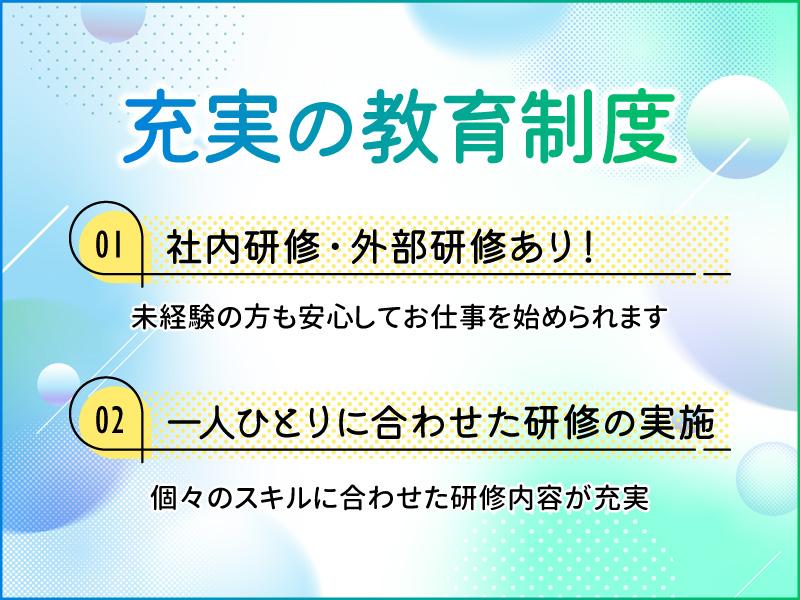 充実の教育制度

01 社内研修・外部研修あり！

未経験の方も安心してお仕事を始められます

02 一人ひとりに合わせた研修の実施

個々のスキルに合わせた研修内容が充実